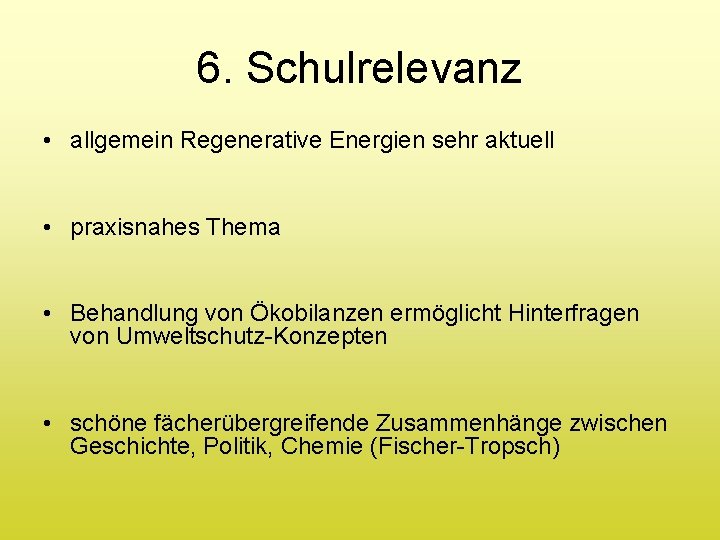 6. Schulrelevanz

• allgemein Regenerative Energien sehr aktuell

• praxisnahes Thema

• Behandlung von Ökobilanzen ermöglicht Hinterfragen von Umweltschutz-Konzepten

• schöne fächerübergreifende Zusammenhänge zwischen Geschichte, Politik, Chemie (Fischer-Tropsch)